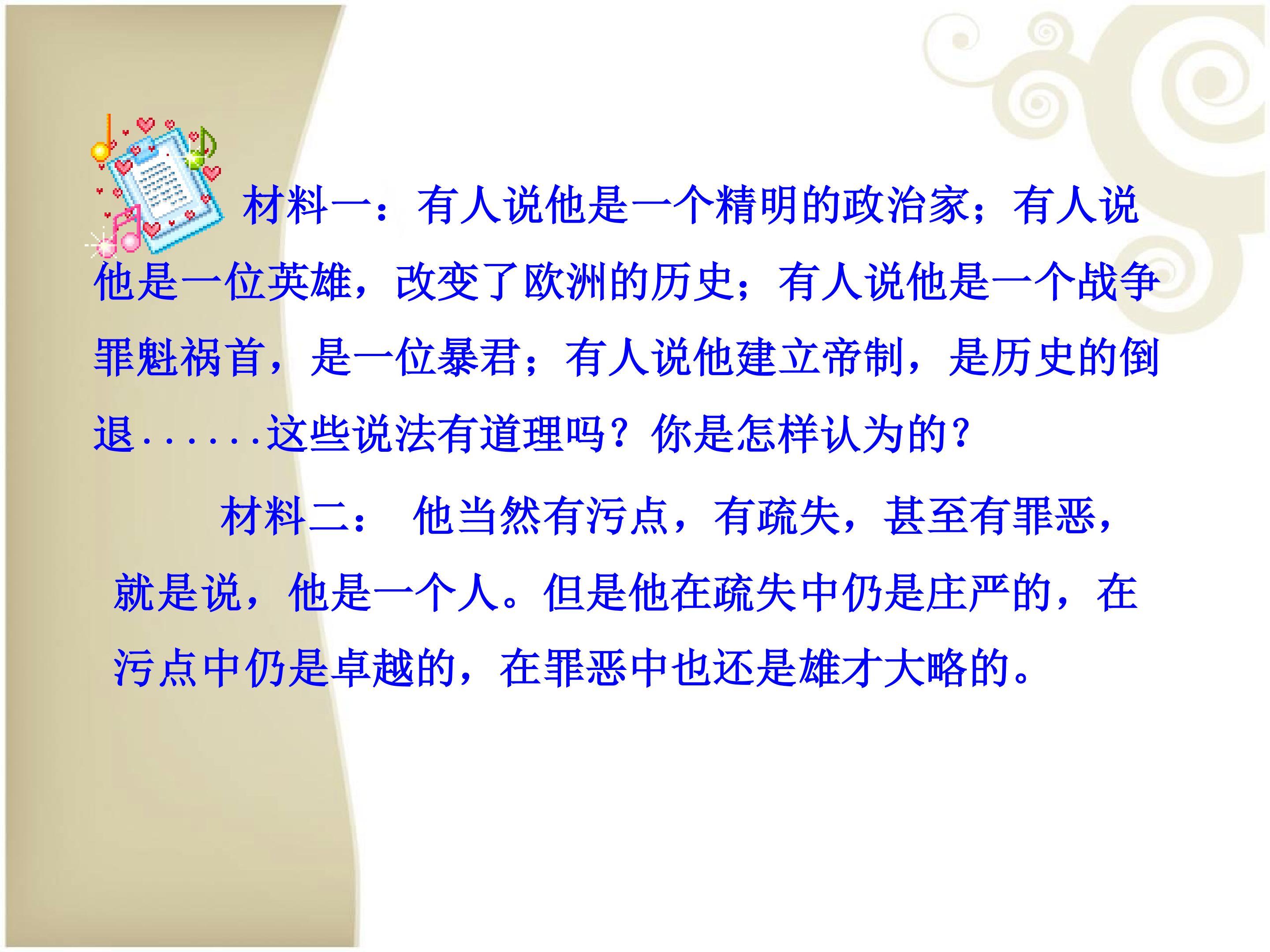 材料一：有人说他是一个精明的政治家；有人说他是一位英雄，改变了欧洲的历史；有人说他是一个战争罪魁祸首，是一位暴君；有人说他建立帝制，是历史的倒退……这些说法有道理吗？你是怎样认为的？

材料二： 他当然有污点，有疏失，甚至有罪恶，就是说，他是一个人。但是他在疏失中仍是庄严的，在污点中仍是卓越的，在罪恶中也还是雄才大略的。